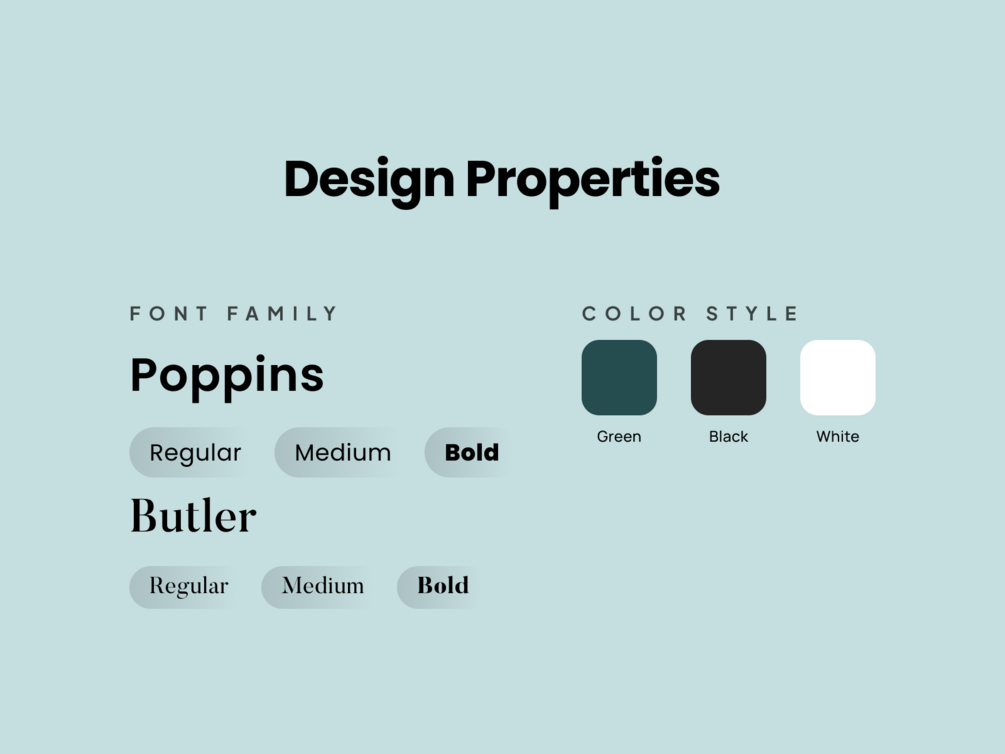 Design Properties

FONT FAMILY

Poppins

Regular Medium Bold

Butler

Regular Medium Bold

COLOR STYLE

Green Black White